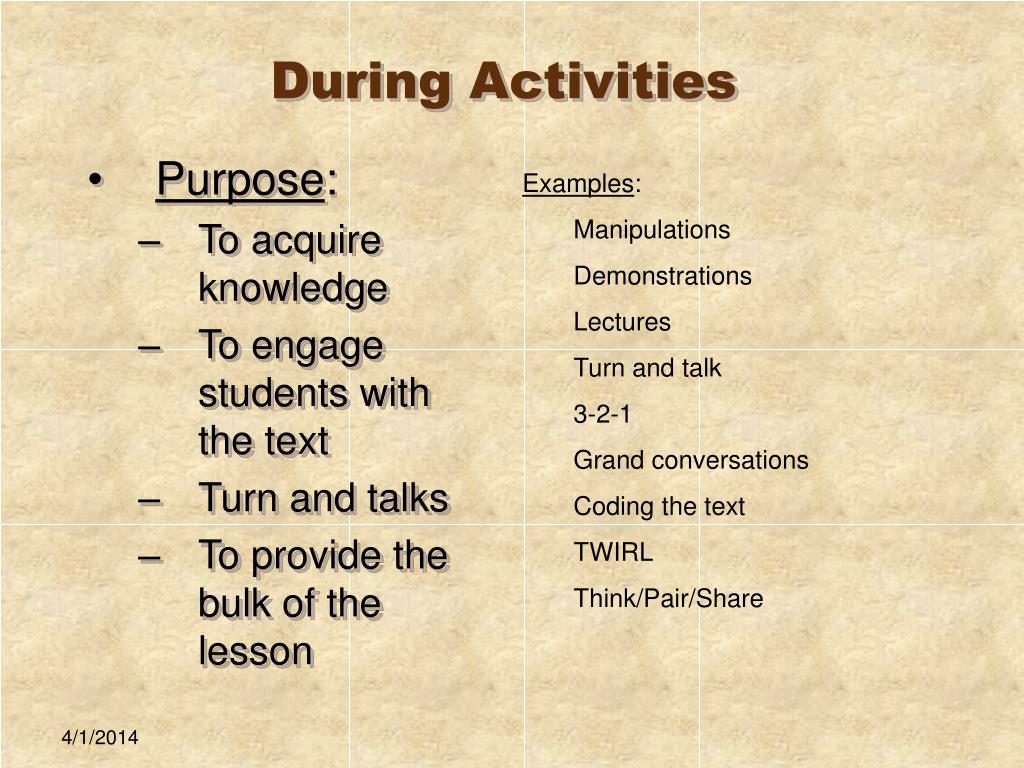 During Activities

• Purpose:
– To acquire knowledge
– To engage students with the text
– Turn and talks
– To provide the bulk of the lesson

Examples:
Manipulations
Demonstrations
Lectures
Turn and talk
3-2-1
Grand conversations
Coding the text
TWIRL
Think/Pair/Share

4/1/2014